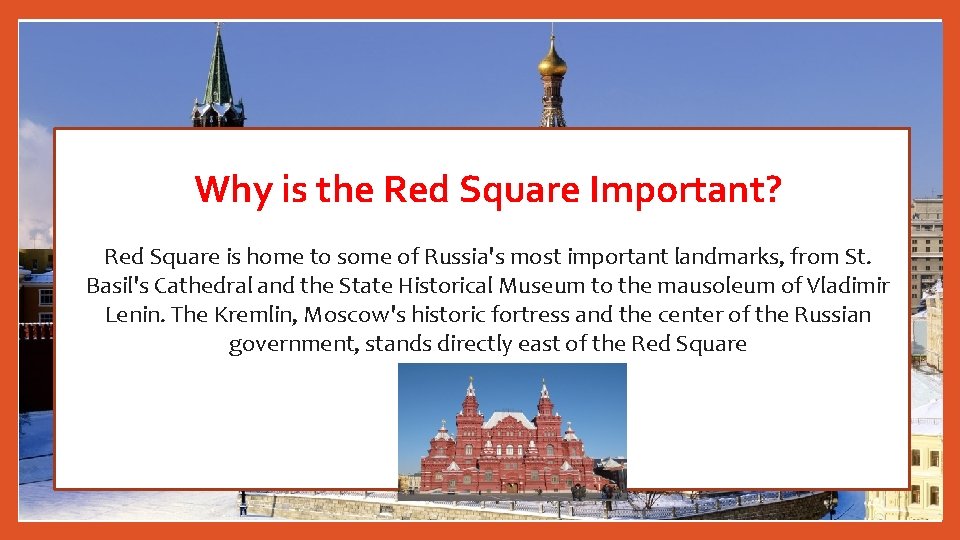 Why is the Red Square Important?

Red Square is home to some of Russia's most important landmarks, from St. Basil's Cathedral and the State Historical Museum to the mausoleum of Vladimir Lenin. The Kremlin, Moscow's historic fortress and the center of the Russian government, stands directly east of the Red Square